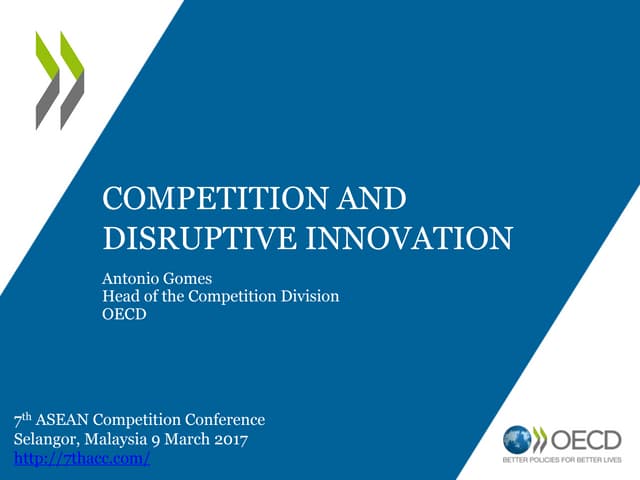 COMPETITION AND DISRUPTIVE INNOVATION

Antonio Gomes
Head of the Competition Division
OECD

7th ASEAN Competition Conference
Selangor, Malaysia 9 March 2017
http://7thacc.com/

OECD
BETTER POLICIES FOR BETTER LIVES